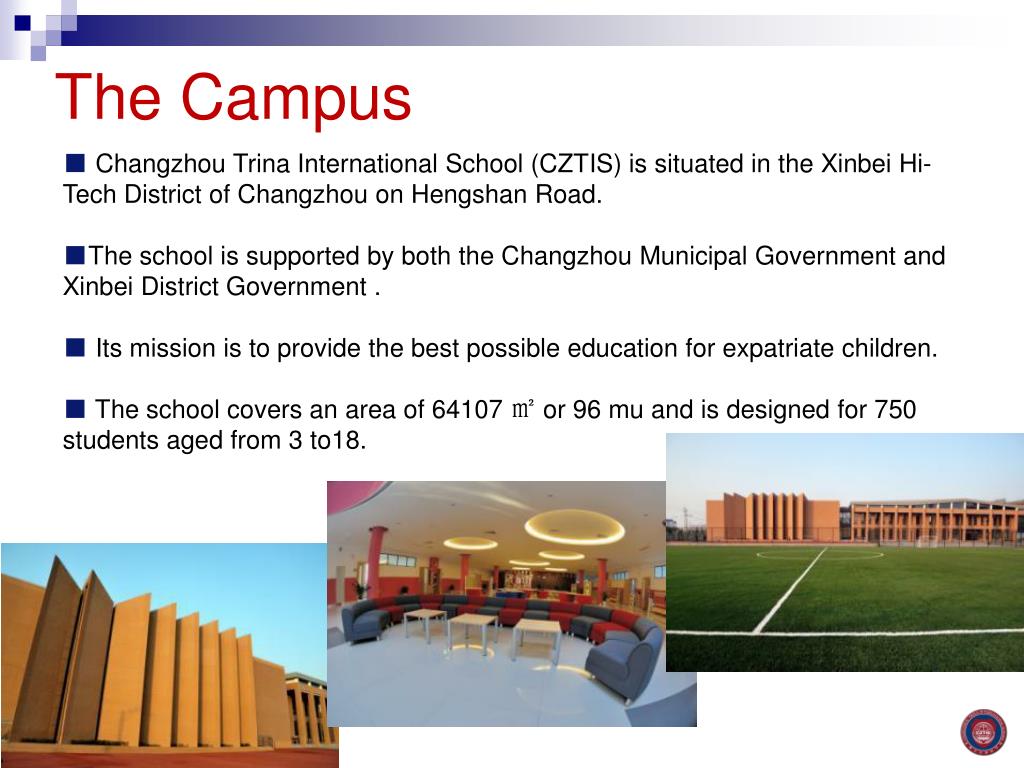 The Campus

■ Changzhou Trina International School (CZTIS) is situated in the Xinbei Hi-Tech District of Changzhou on Hengshan Road.

■The school is supported by both the Changzhou Municipal Government and Xinbei District Government .

■ Its mission is to provide the best possible education for expatriate children.

■ The school covers an area of 64107 ㎡ or 96 mu and is designed for 750 students aged from 3 to18.

CZTIS